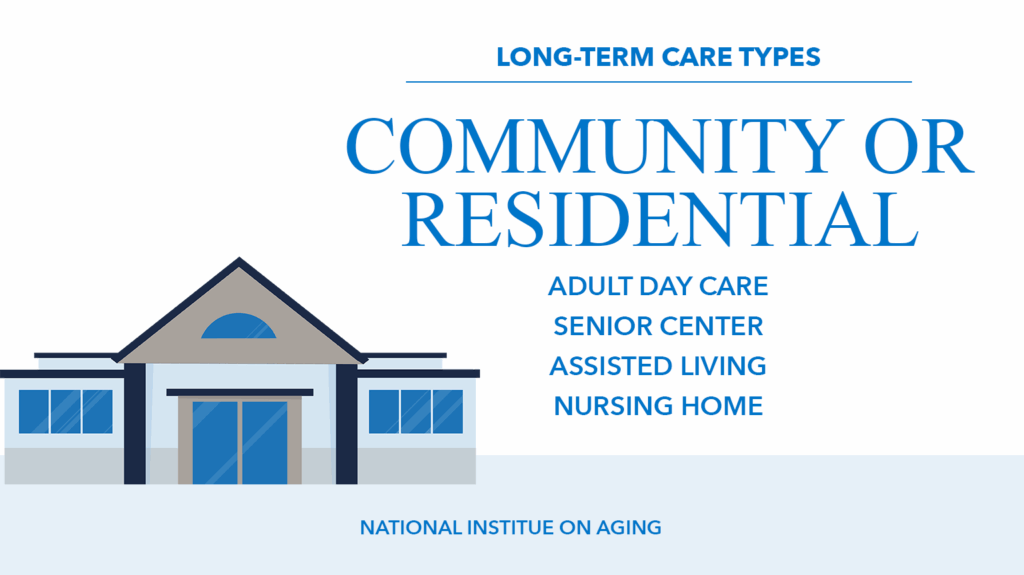 LONG-TERM CARE TYPES

COMMUNITY OR RESIDENTIAL

ADULT DAY CARE
SENIOR CENTER
ASSISTED LIVING
NURSING HOME

NATIONAL INSTITUE ON AGING